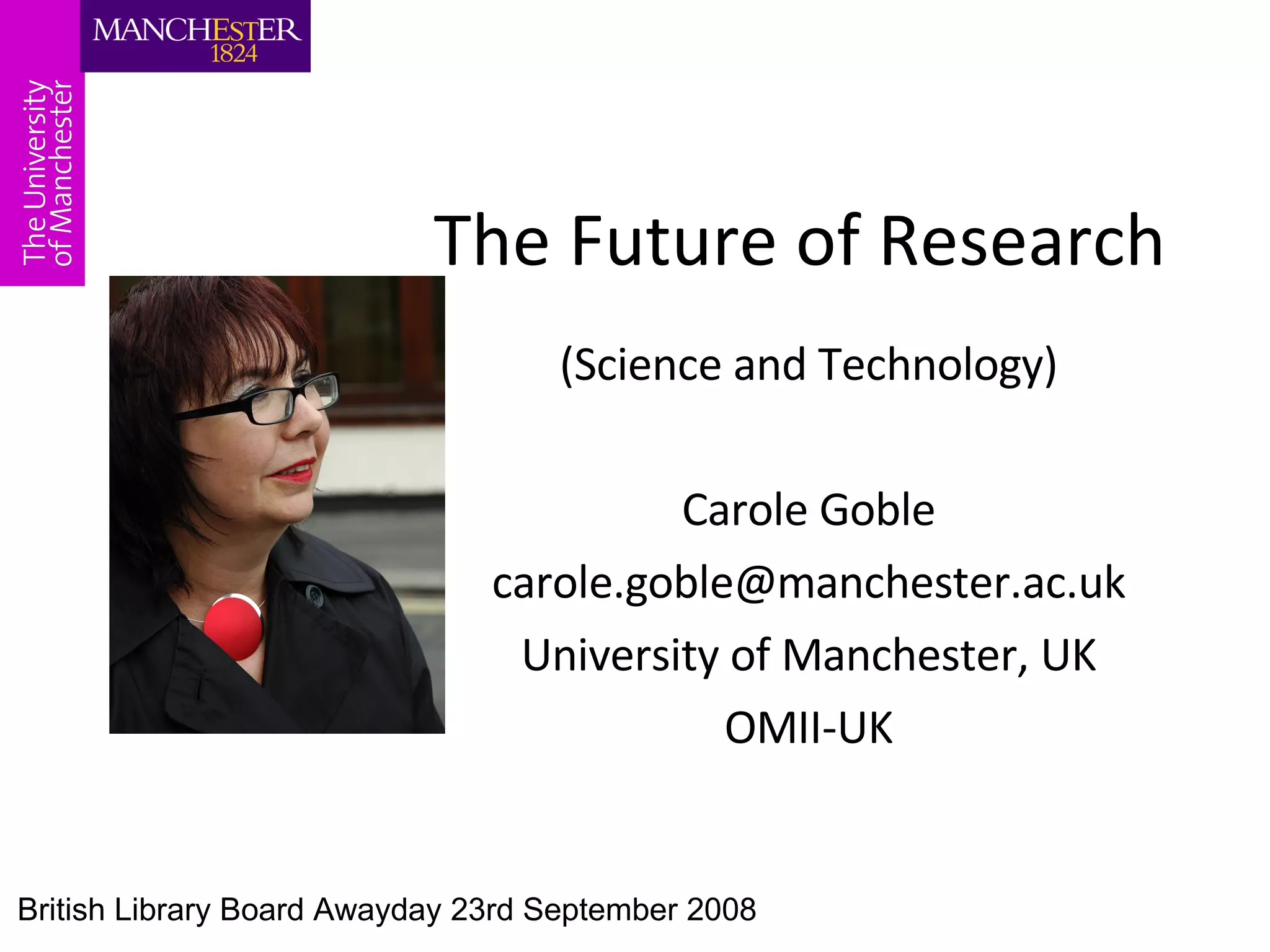 MANCHESTER
1824

The University of Manchester

The Future of Research

(Science and Technology)

Carole Goble

carole.goble@manchester.ac.uk

University of Manchester, UK

OMII-UK

British Library Board Awayday 23rd September 2008